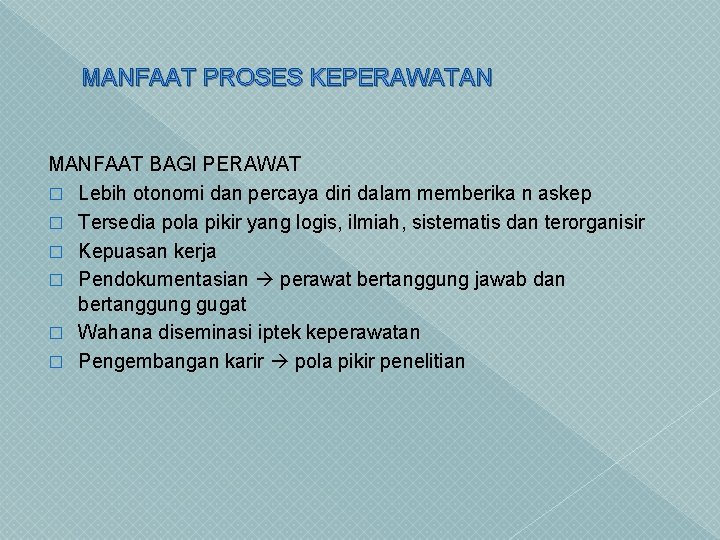 MANFAAT PROSES KEPERAWATAN

MANFAAT BAGI PERAWAT

□ Lebih otonomi dan percaya diri dalam memberika n askep
□ Tersedia pola pikir yang logis, ilmiah, sistematis dan terorganisir
□ Kepuasan kerja
□ Pendokumentasian → perawat bertanggung jawab dan bertanggung gugat
□ Wahana diseminasi iptek keperawatan
□ Pengembangan karir → pola pikir penelitian